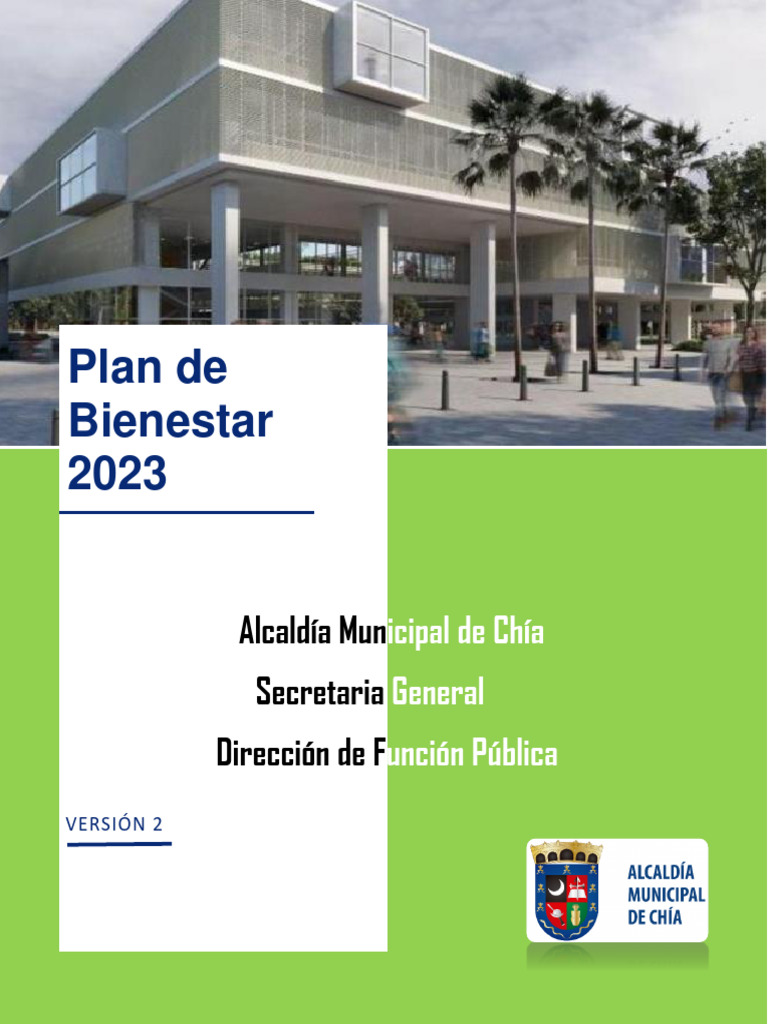 Plan de Bienestar 2023

Alcaldía Municipal de Chía

Secretaria General

Dirección de Función Pública

VERSIÓN 2

ALCALDÍA MUNICIPAL DE CHÍA